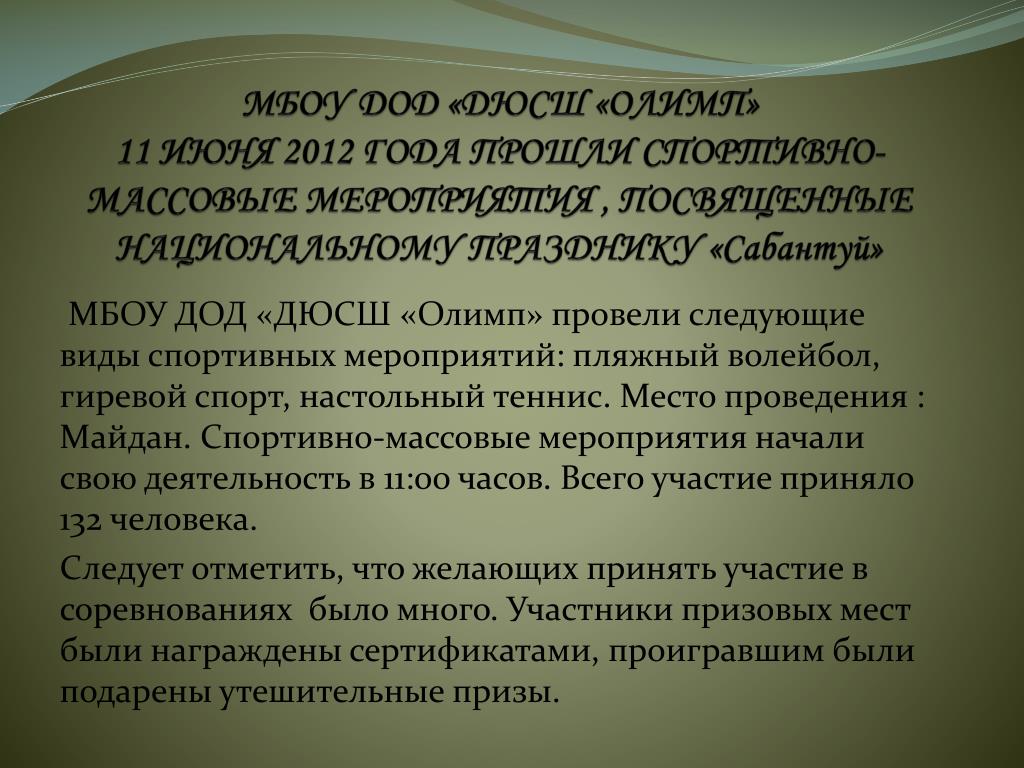 МБОУ ДОД «ДЮСШ «ОЛИМП»
11 ИЮНЯ 2012 ГОДА ПРОШЛИ СПОРТИВНО-МАССОВЫЕ МЕРОПРИЯТИЯ , ПОСВЯЩЕННЫЕ НАЦИОНАЛЬНОМУ ПРАЗДНИКУ «Сабантуй»

МБОУ ДОД «ДЮСШ «Олимп» провели следующие виды спортивных мероприятий: пляжный волейбол, гиревой спорт, настольный теннис. Место проведения : Майдан. Спортивно-массовые мероприятия начали свою деятельность в 11:00 часов. Всего участие приняло 132 человека.

Следует отметить, что желающих принять участие в соревнованиях было много. Участники призовых мест были награждены сертификатами, проигравшим были подарены утешительные призы.